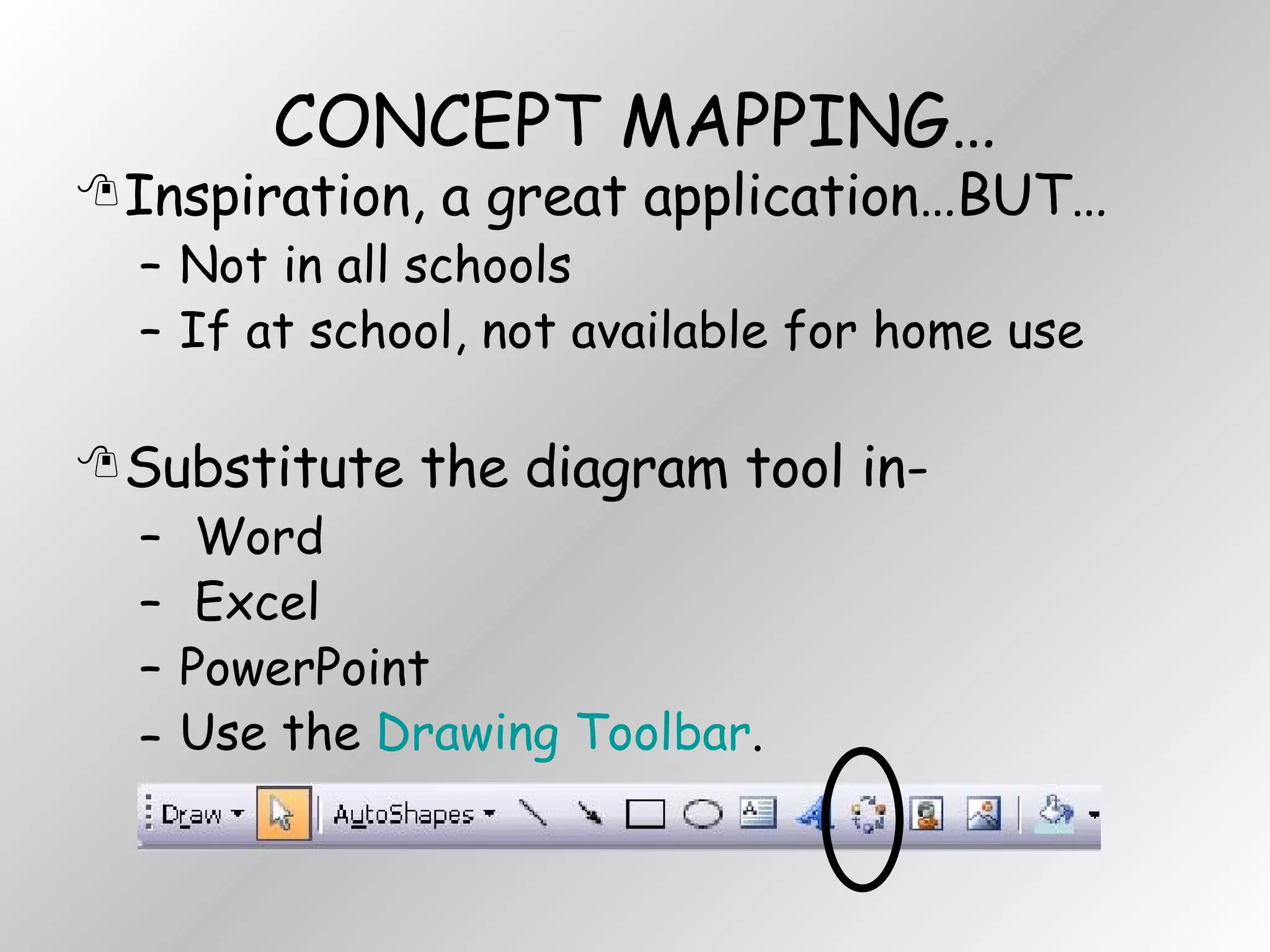 CONCEPT MAPPING…

Inspiration, a great application…BUT…
– Not in all schools
– If at school, not available for home use

Substitute the diagram tool in-
– Word
– Excel
– PowerPoint
– Use the Drawing Toolbar.

Draw AutoShapes